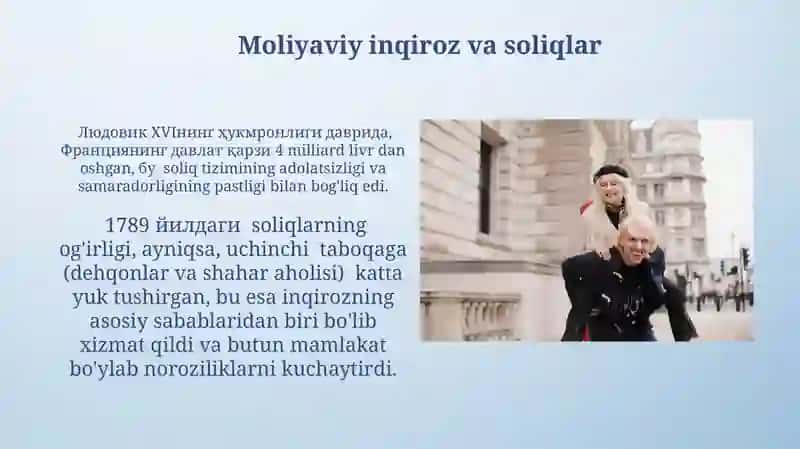 Moliyaviy inqiroz va soliqlar

Людовик XVIнинг ҳукмронлиги даврида, Франциянинг давлат қарзи 4 milliard livr dan oshgan, бу soliq tizimining adolatsizligi va samaradorligining pastligi bilan bog'liq edi.

1789 йилдаги soliqlarning og'irligi, ayniqsa, uchinchi taboqaga (dehqonlar va shahar aholisi) katta yuk tushirgan, bu esa inqirozning asosiy sabablaridan biri bo'lib xizmat qildi va butun mamlakat bo'ylab noroziliklarni kuchaytirdi.